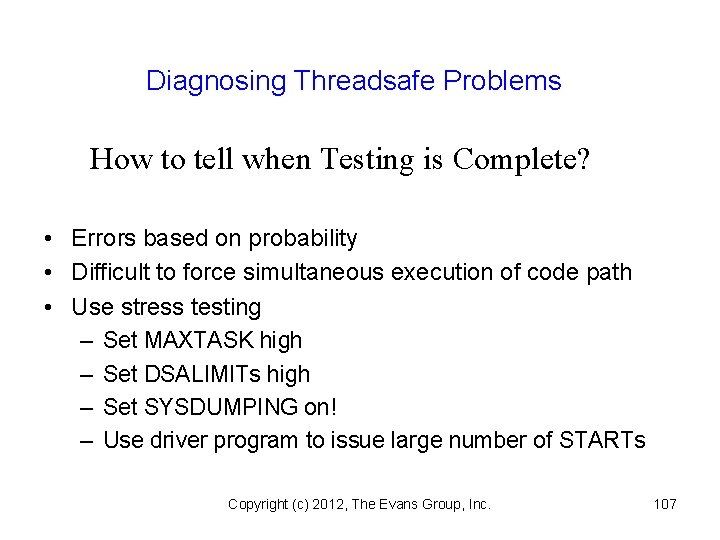 Diagnosing Threadsafe Problems

How to tell when Testing is Complete?

• Errors based on probability
• Difficult to force simultaneous execution of code path
• Use stress testing
– Set MAXTASK high
– Set DSALIMITs high
– Set SYSDUMPING on!
– Use driver program to issue large number of STARTs

Copyright (c) 2012, The Evans Group, Inc. 107